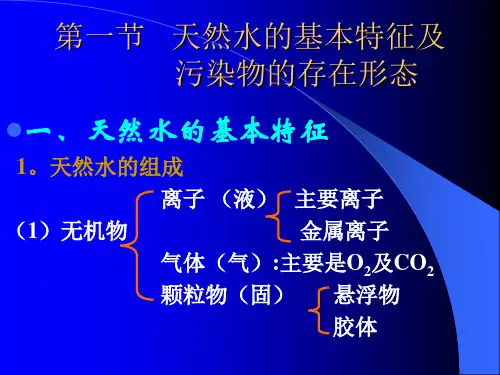 第一节　天然水的基本特征及污染物的存在形态

一、天然水的基本特征

1。天然水的组成

（1）无机物

离子（液）

主要离子

金属离子

气体（气）:主要是$O_2$及$CO_2$

颗粒物（固）

悬浮物

胶体